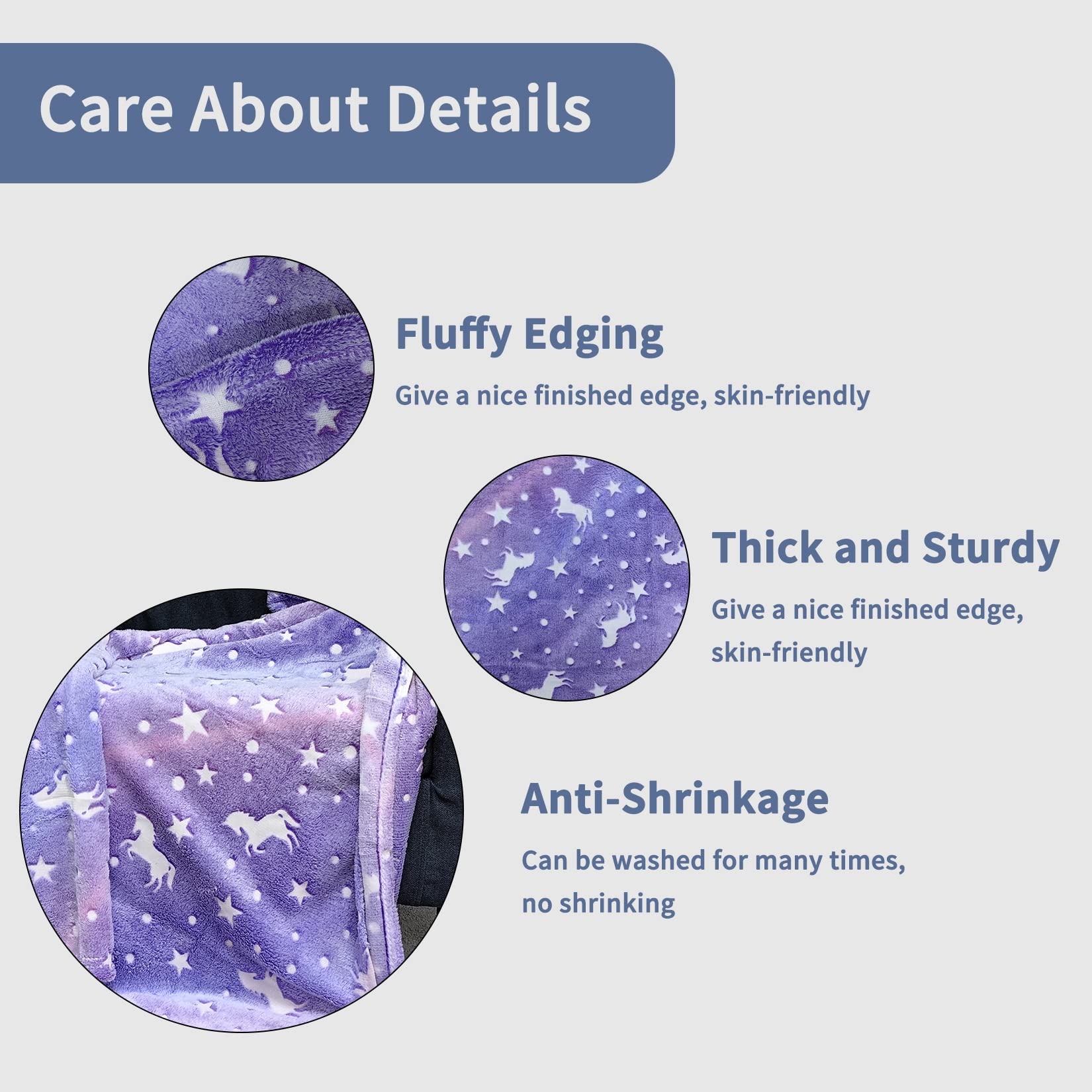 Care About Details

Fluffy Edging

Give a nice finished edge, skin-friendly

Thick and Sturdy

Give a nice finished edge, skin-friendly

Anti-Shrinkage

Can be washed for many times, no shrinking